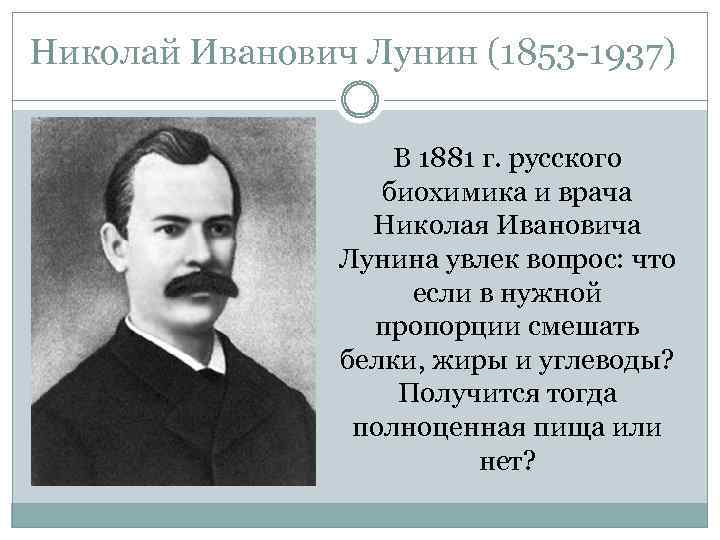 Николай Иванович Лунин (1853-1937)

В 1881 г. русского биохимика и врача Николая Ивановича Лунина увлек вопрос: что если в нужной пропорции смешать белки, жиры и углеводы? Получится тогда полноценная пища или нет?